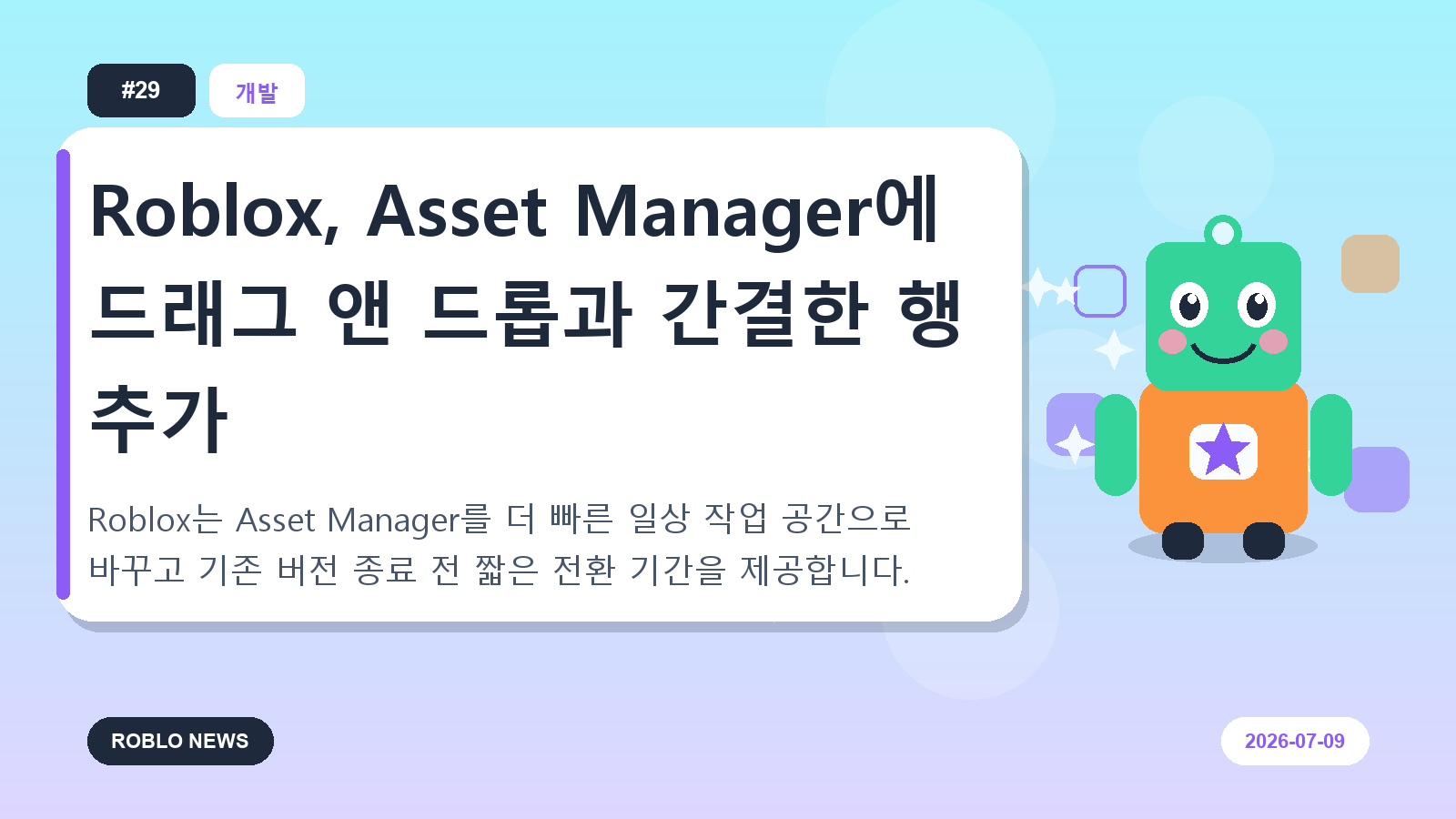 #29

개발

Roblox, Asset Manager에 드래그 앤 드롭과 간결한 행 추가

Roblox는 Asset Manager를 더 빠른 일상 작업 공간으로 바꾸고 기존 버전 종료 전 짧은 전환 기간을 제공합니다.

ROBLO NEWS

2026-07-09